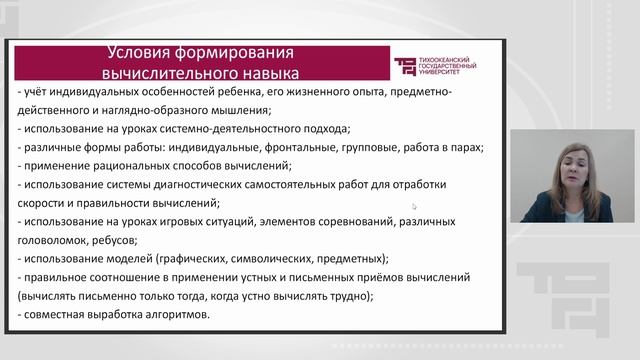 Условия формирования вычислительного навыка

ТИХООКЕАНСКИЙ ГОСУДАРСТВЕННЫЙ УНИВЕРСИТЕТ

- учёт индивидуальных особенностей ребенка, его жизненного опыта, предметно-действенного и наглядно-образного мышления;
- использование на уроках системно-деятельностного подхода;
- различные формы работы: индивидуальные, фронтальные, групповые, работа в парах;
- применение рациональных способов вычислений;
- использование системы диагностических самостоятельных работ для отработки скорости и правильности вычислений;
- использование на уроках игровых ситуаций, элементов соревнований, различных головоломок, ребусов;
- использование моделей (графических, символических, предметных);
- правильное соотношение в применении устных и письменных приёмов вычислений (вычислять письменно только тогда, когда устно вычислять трудно);
- совместная выработка алгоритмов.